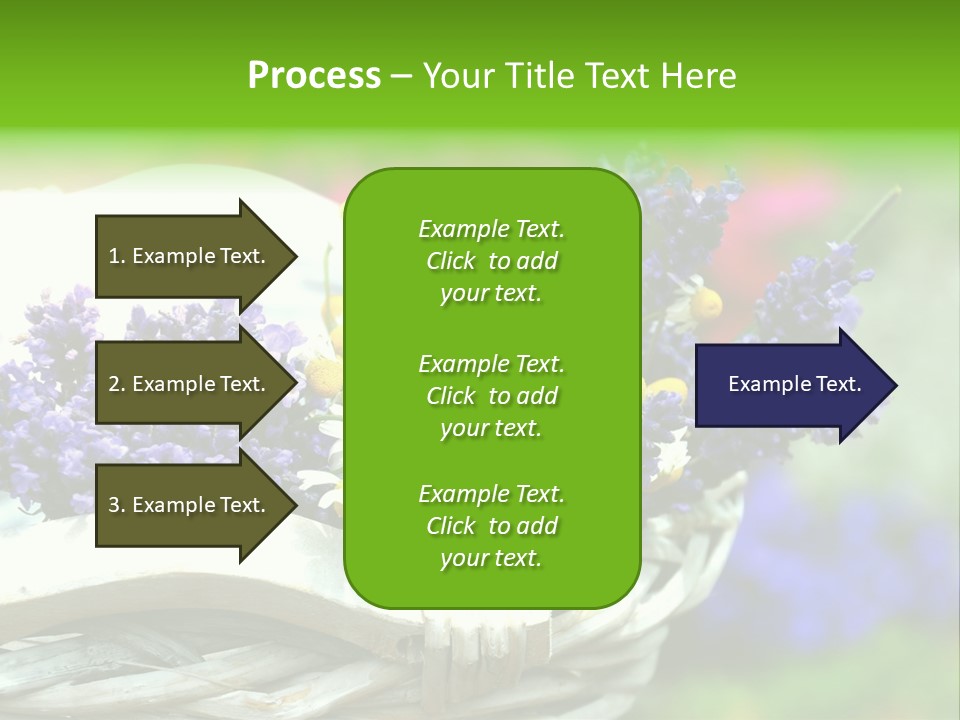 Process – Your Title Text Here

1. Example Text.

2. Example Text.

3. Example Text.

Example Text. Click to add your text.

Example Text. Click to add your text.

Example Text. Click to add your text.

Example Text.